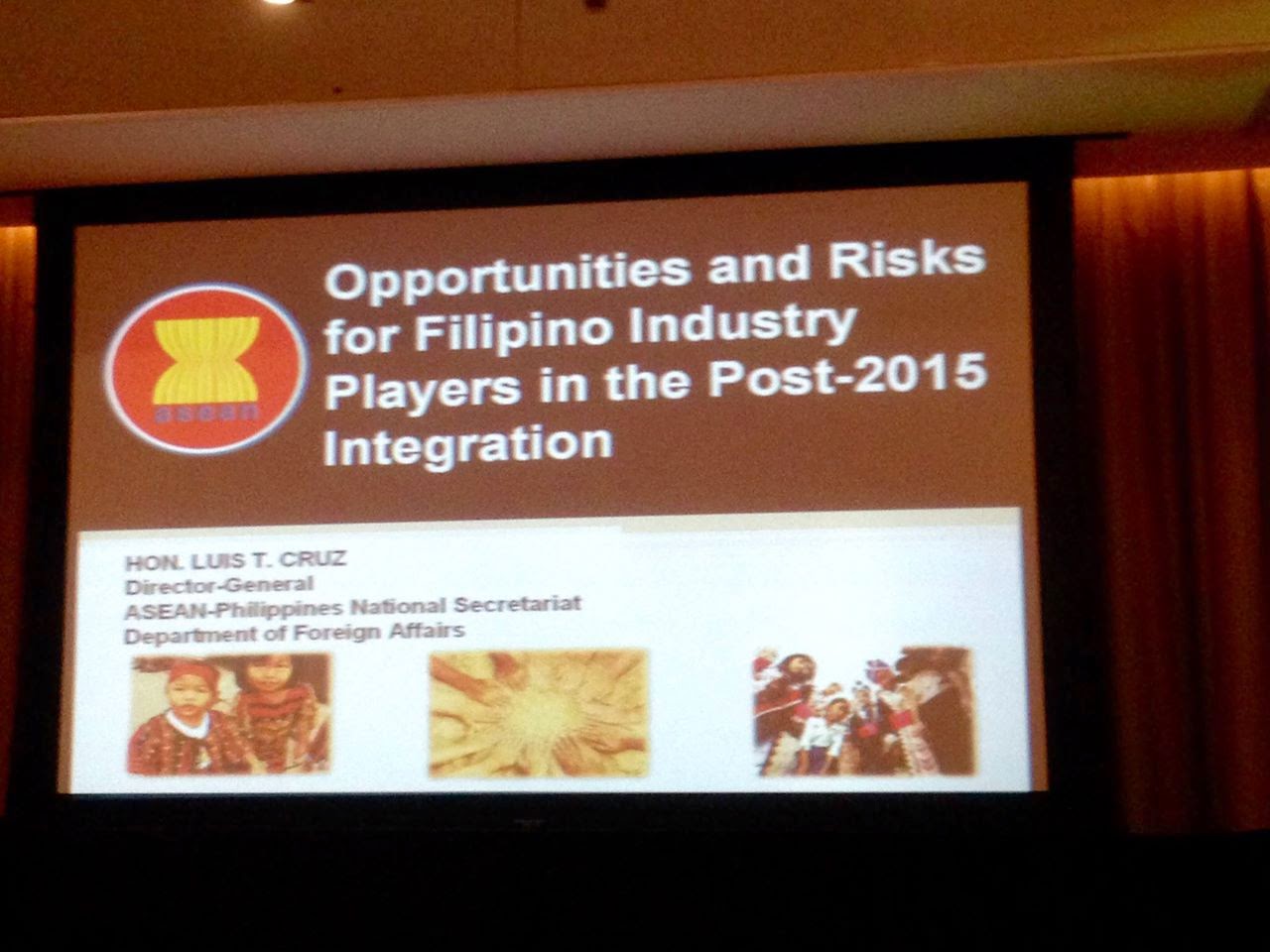 asean

Opportunities and Risks for Filipino Industry Players in the Post-2015 Integration

HON. LUIS T. CRUZ
Director-General
ASEAN-Philippines National Secretariat
Department of Foreign Affairs